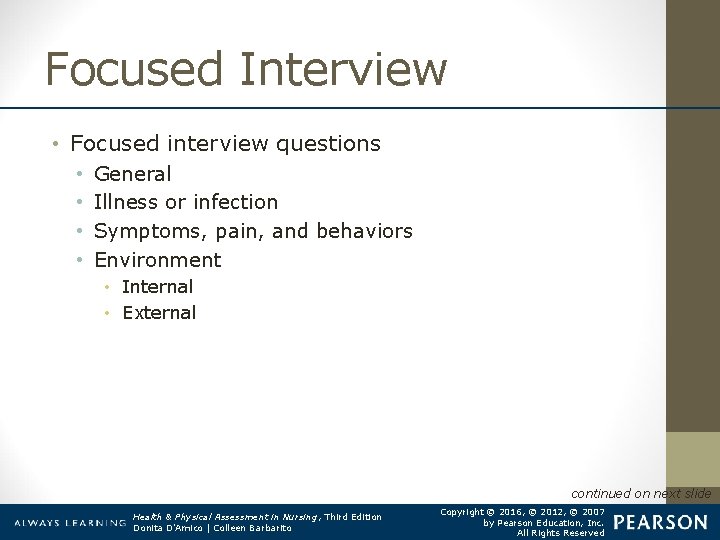 Focused Interview

• Focused interview questions
  • General
  • Illness or infection
  • Symptoms, pain, and behaviors
  • Environment
    • Internal
    • External

continued on next slide

ALWAYS LEARNING

Health & Physical Assessment in Nursing, Third Edition
Donita D'Amico | Colleen Barbarito

Copyright © 2016, © 2012, © 2007 by Pearson Education, Inc. All Rights Reserved

PEARSON